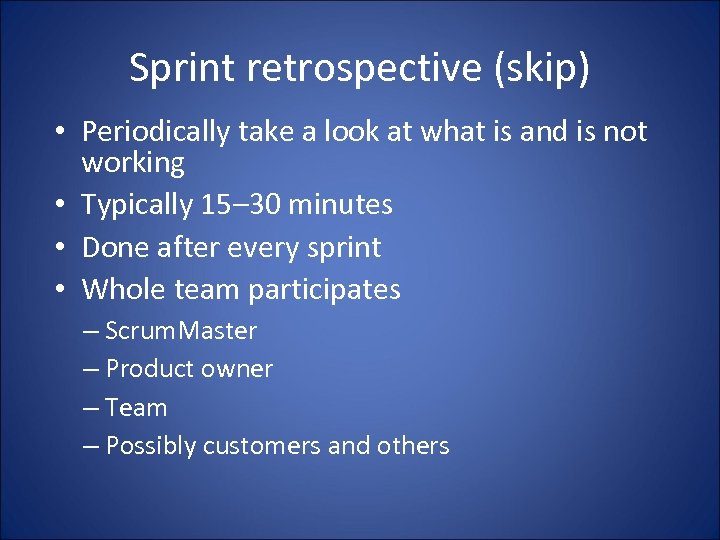 Sprint retrospective (skip)

• Periodically take a look at what is and is not working
• Typically 15–30 minutes
• Done after every sprint
• Whole team participates
– ScrumMaster
– Product owner
– Team
– Possibly customers and others